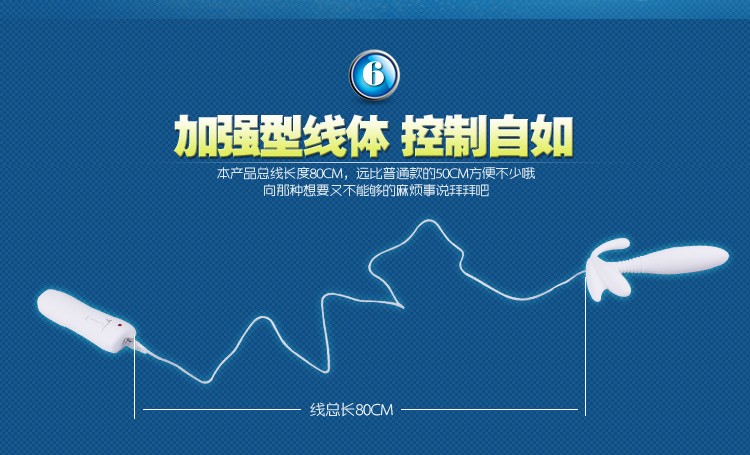 6

加强型线体 控制自如

本产品总线长度80CM，远比普通款的50CM方便不少哦
向那种想要又不能够的麻烦事说拜拜吧

线总长80CM